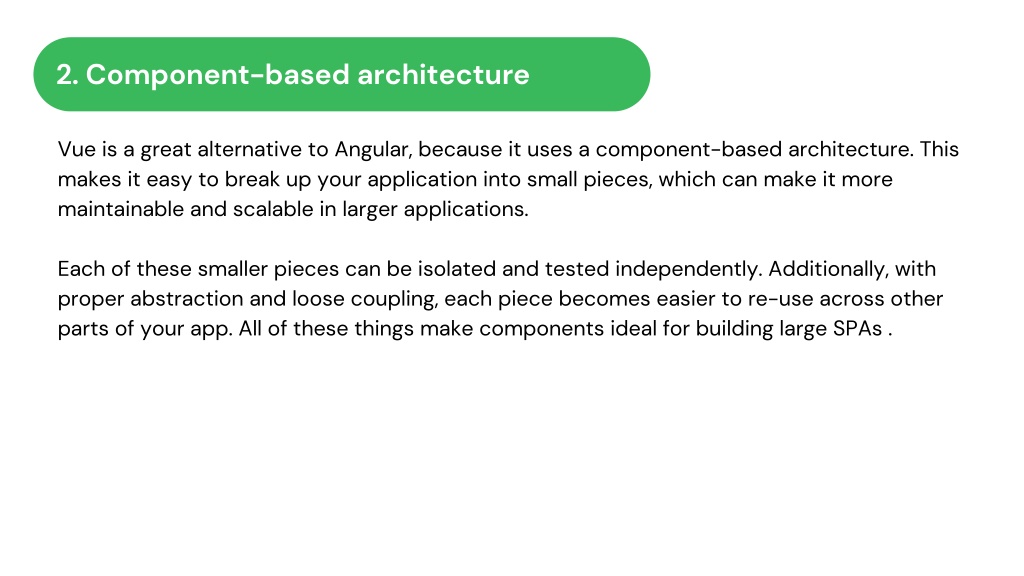 2. Component-based architecture

Vue is a great alternative to Angular, because it uses a component-based architecture. This makes it easy to break up your application into small pieces, which can make it more maintainable and scalable in larger applications.

Each of these smaller pieces can be isolated and tested independently. Additionally, with proper abstraction and loose coupling, each piece becomes easier to re-use across other parts of your app. All of these things make components ideal for building large SPAs .